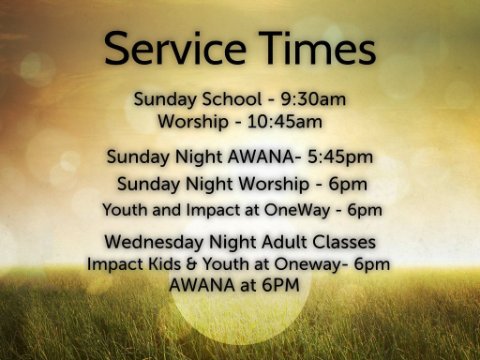 Service Times

Sunday School - 9:30am
Worship - 10:45am

Sunday Night AWANA- 5:45pm
Sunday Night Worship - 6pm
Youth and Impact at OneWay - 6pm

Wednesday Night Adult Classes
Impact Kids & Youth at Oneway- 6pm
AWANA at 6PM